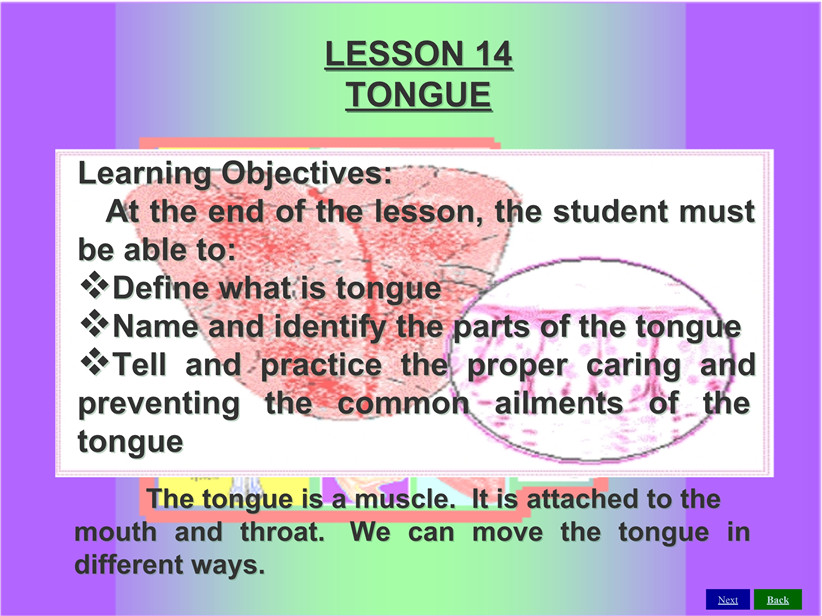 LESSON 14
TONGUE

Learning Objectives:
At the end of the lesson, the student must be able to:
❖Define what is tongue
❖Name and identify the parts of the tongue
❖Tell and practice the proper caring and preventing the common ailments of the tongue

The tongue is a muscle. It is attached to the mouth and throat. We can move the tongue in different ways.

Next
Back